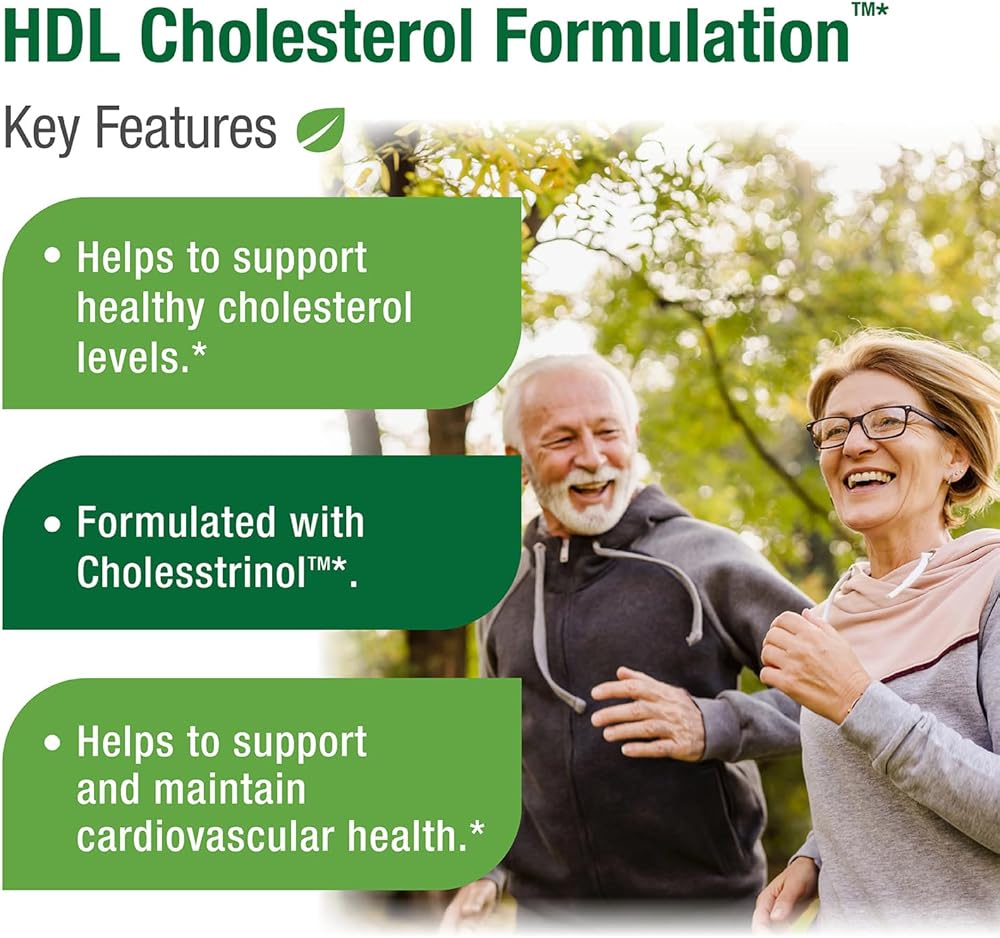 HDL Cholesterol Formulation™*

Key Features

• Helps to support healthy cholesterol levels.*

• Formulated with Cholesstrinol™*.

• Helps to support and maintain cardiovascular health.*